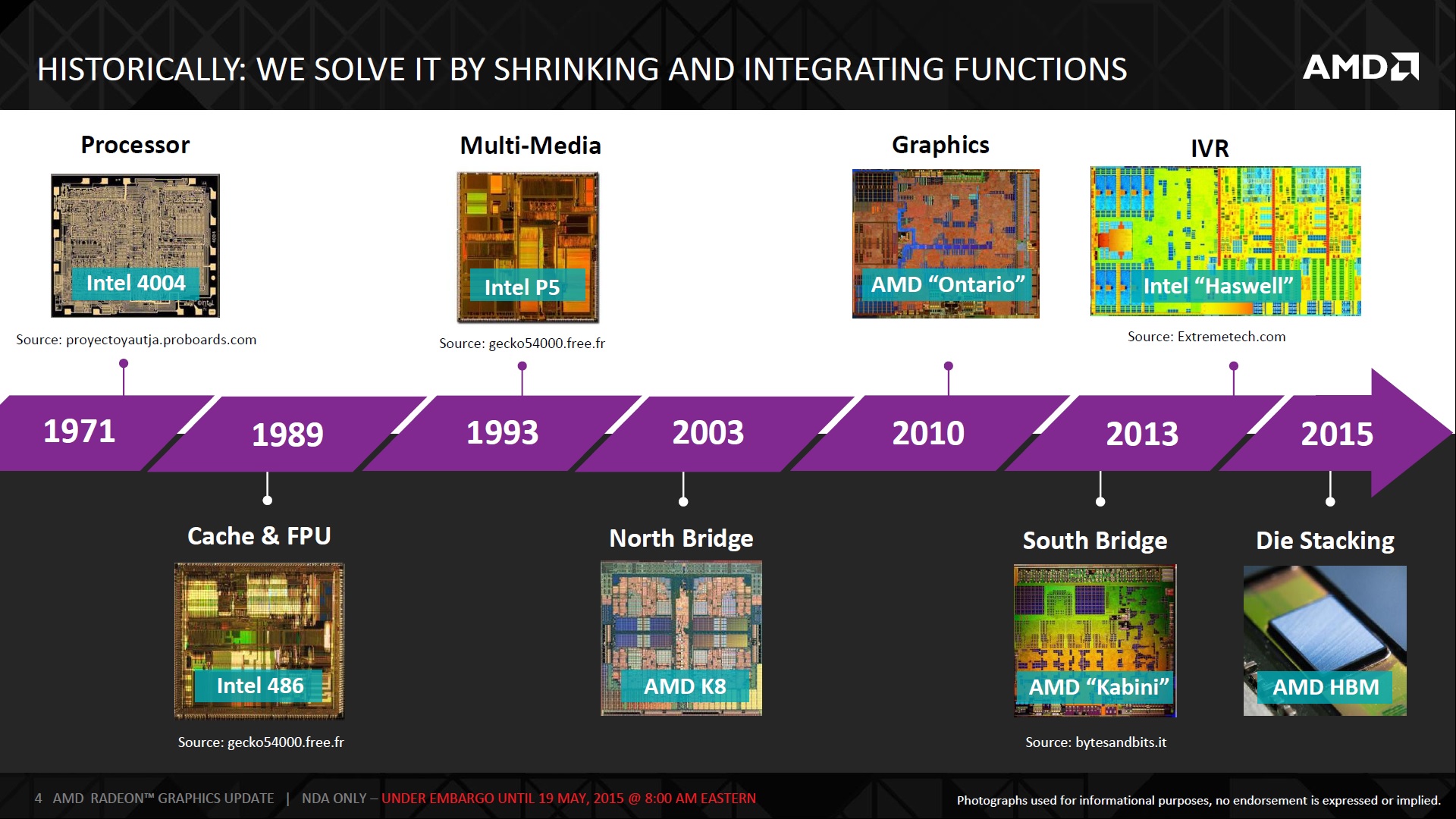 HISTORICALLY: WE SOLVE IT BY SHRINKING AND INTEGRATING FUNCTIONS

AMD

Processor

Intel 4004

Source: proyectoyautja.proboards.com

Multi-Media

Intel P5

Source: gecko54000.free.fr

Graphics

AMD "Ontario"

IVR

Intel "Haswell"

Source: Extremetech.com

1971 1989 1993 2003 2010 2013 2015

Cache & FPU

Intel 486

Source: gecko54000.free.fr

North Bridge

AMD K8

South Bridge

AMD "Kabini"

Source: bytesandbits.it

Die Stacking

AMD HBM

4 AMD RADEON™ GRAPHICS UPDATE | NDA ONLY – UNDER EMBARGO UNTIL 19 MAY, 2015 @ 8:00 AM EASTERN

Photographs used for informational purposes, no endorsement is expressed or implied.